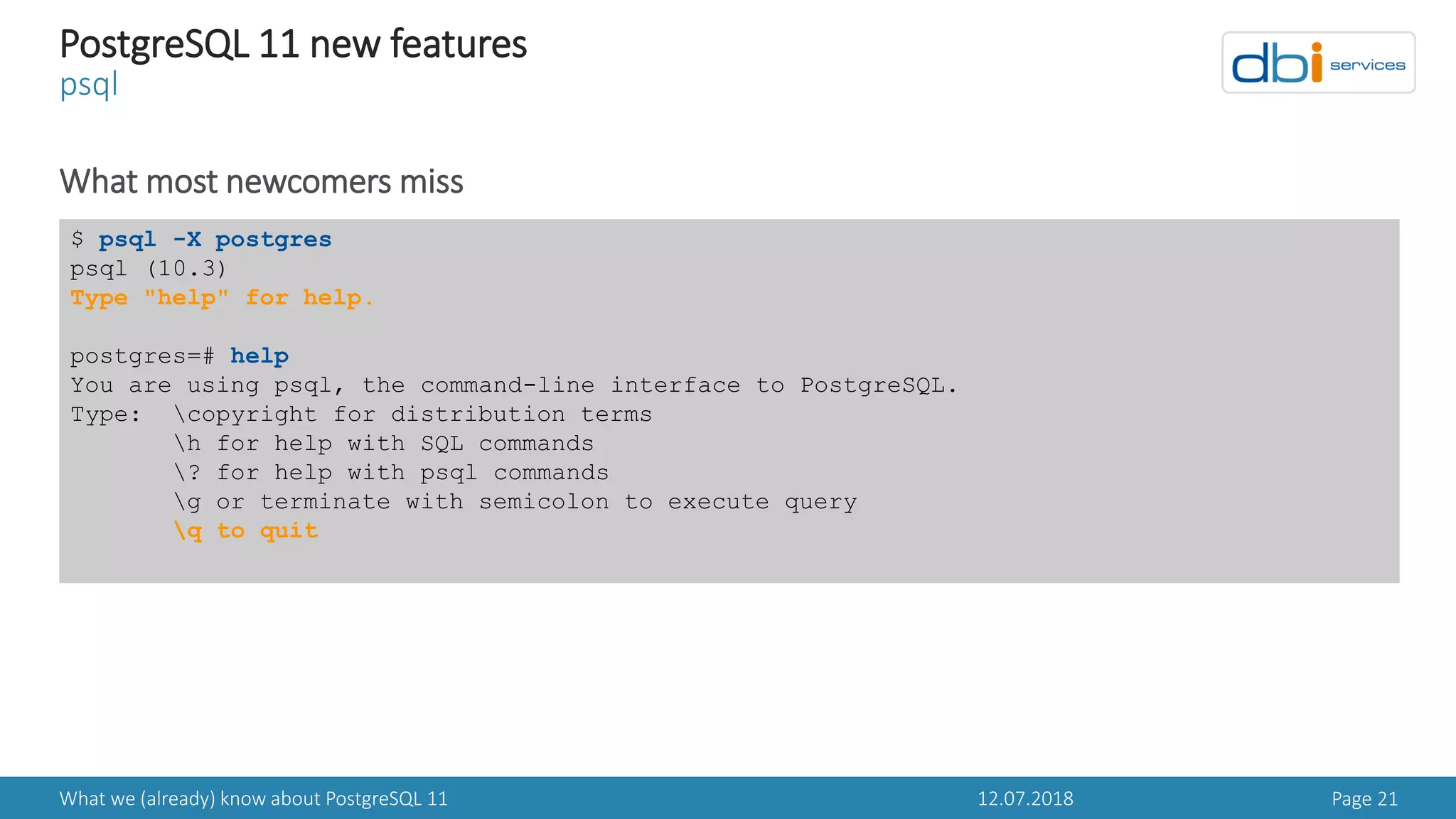 PostgreSQL 11 new features
psql

dbi services

What most newcomers miss

$ psql -X postgres
psql (10.3)
Type "help" for help.

postgres=# help
You are using psql, the command-line interface to PostgreSQL.
Type: \copyright for distribution terms
\h for help with SQL commands
\? for help with psql commands
\g or terminate with semicolon to execute query
\q to quit

What we (already) know about PostgreSQL 11 12.07.2018 Page 21